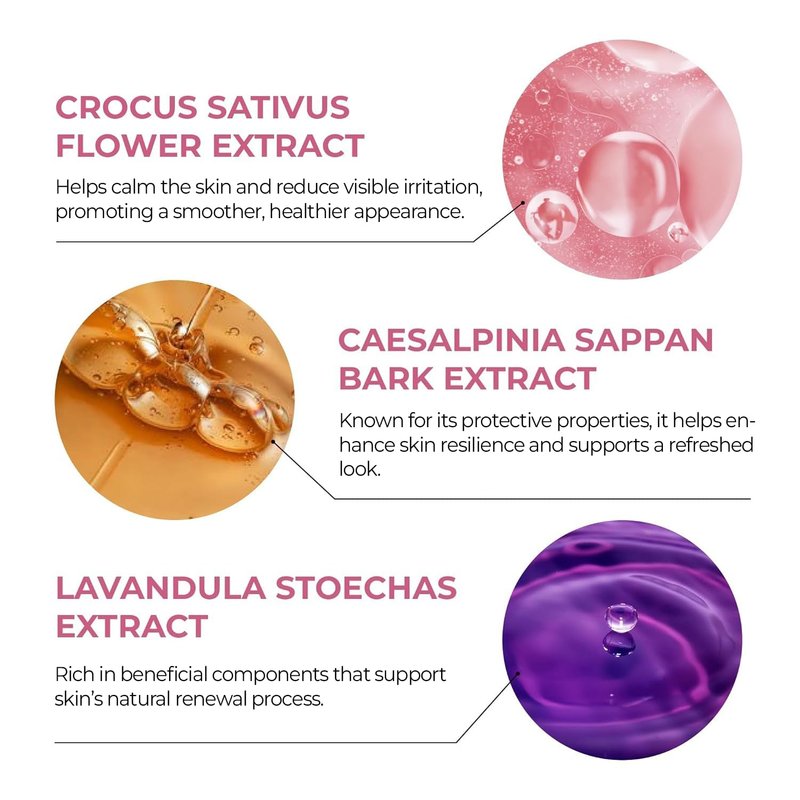 CROCUS SATIVUS FLOWER EXTRACT

Helps calm the skin and reduce visible irritation, promoting a smoother, healthier appearance.

CAESALPINIA SAPPAN BARK EXTRACT

Known for its protective properties, it helps enhance skin resilience and supports a refreshed look.

LAVANDULA STOECHAS EXTRACT

Rich in beneficial components that support skin's natural renewal process.